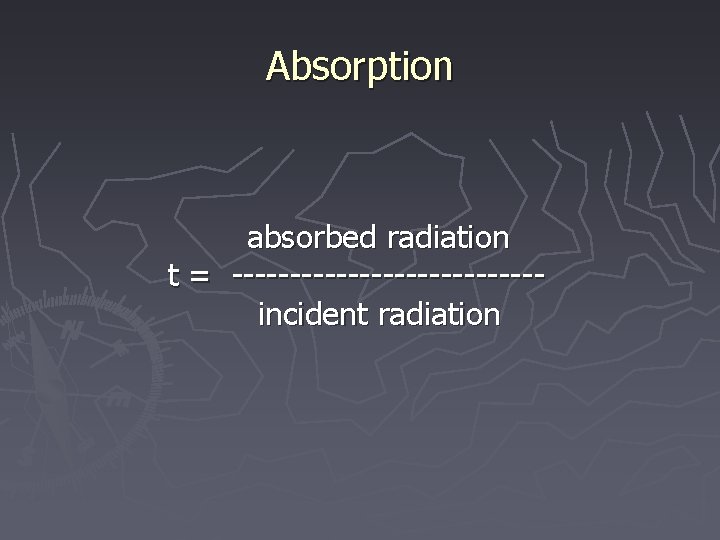 Absorption

$t = \frac{\text{absorbed radiation}}{\text{incident radiation}}$